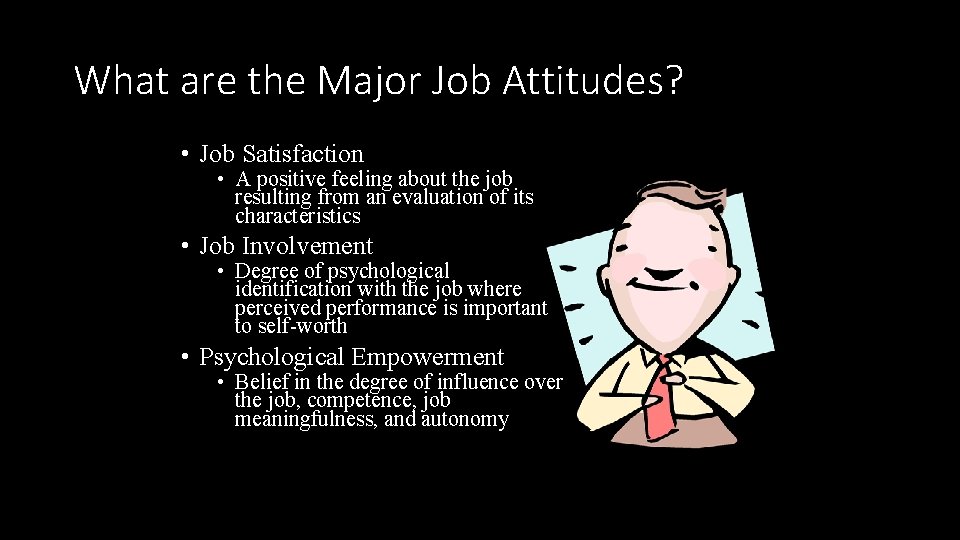 What are the Major Job Attitudes?

• Job Satisfaction
  • A positive feeling about the job resulting from an evaluation of its characteristics
• Job Involvement
  • Degree of psychological identification with the job where perceived performance is important to self-worth
• Psychological Empowerment
  • Belief in the degree of influence over the job, competence, job meaningfulness, and autonomy